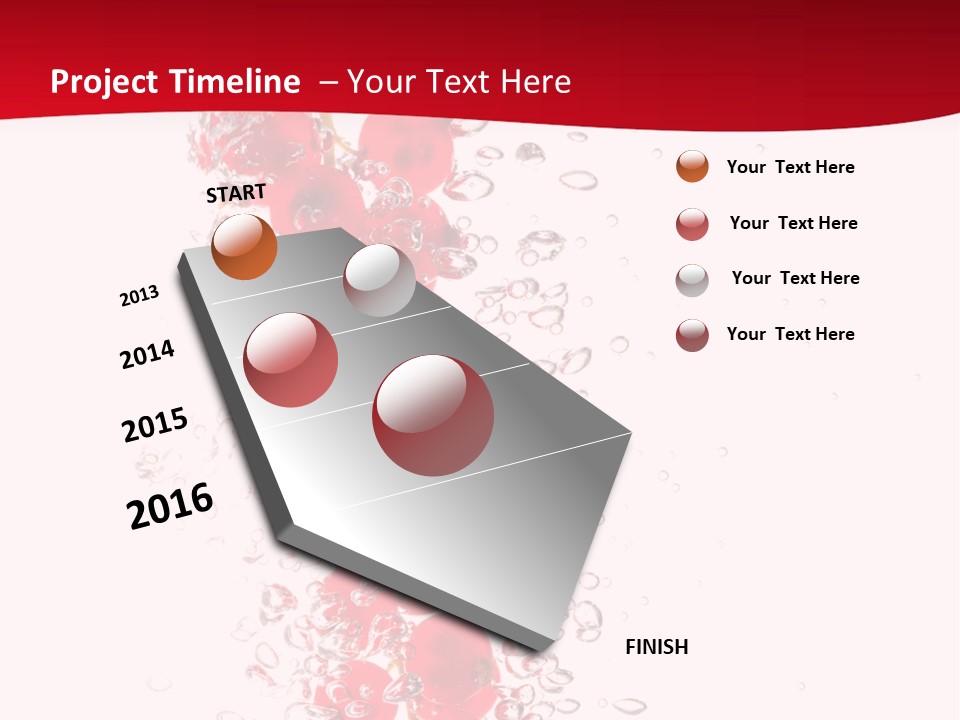 Project Timeline – Your Text Here

START

2013

2014

2015

2016

FINISH

Your Text Here

Your Text Here

Your Text Here

Your Text Here